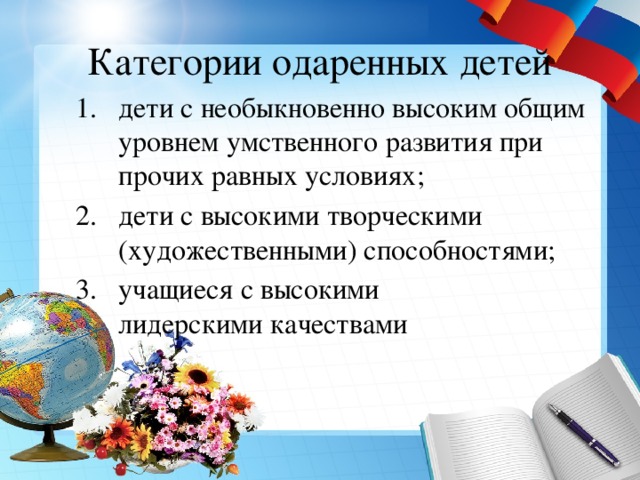 Категории одаренных детей

1. дети с необыкновенно высоким общим уровнем умственного развития при прочих равных условиях;
2. дети с высокими творческими (художественными) способностями;
3. учащиеся с высокими лидерскими качествами